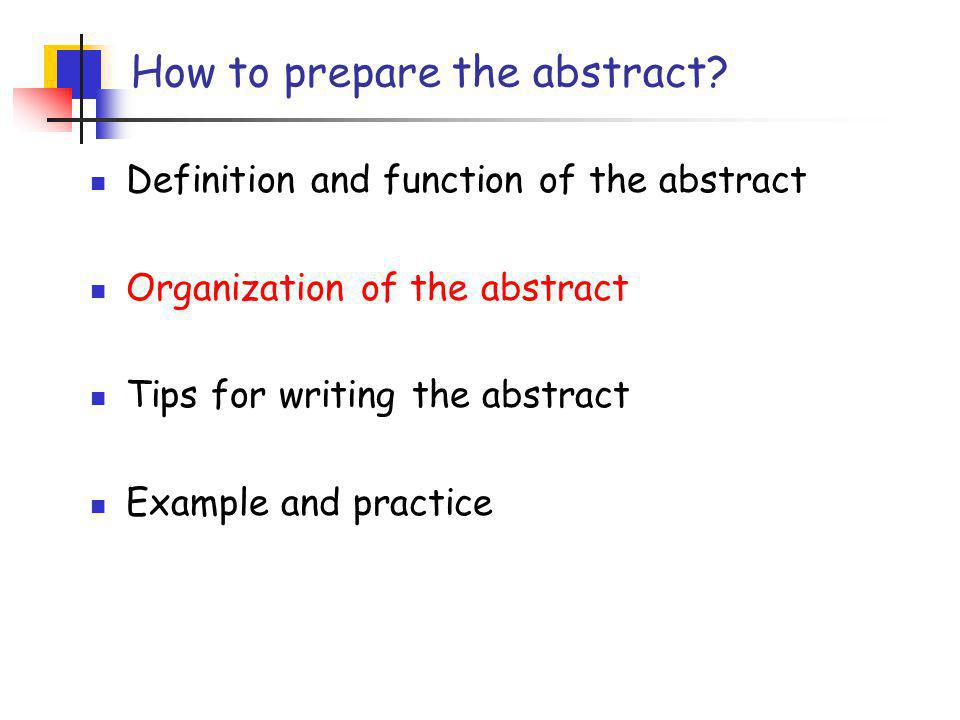 How to prepare the abstract?

- Definition and function of the abstract
- Organization of the abstract
- Tips for writing the abstract
- Example and practice